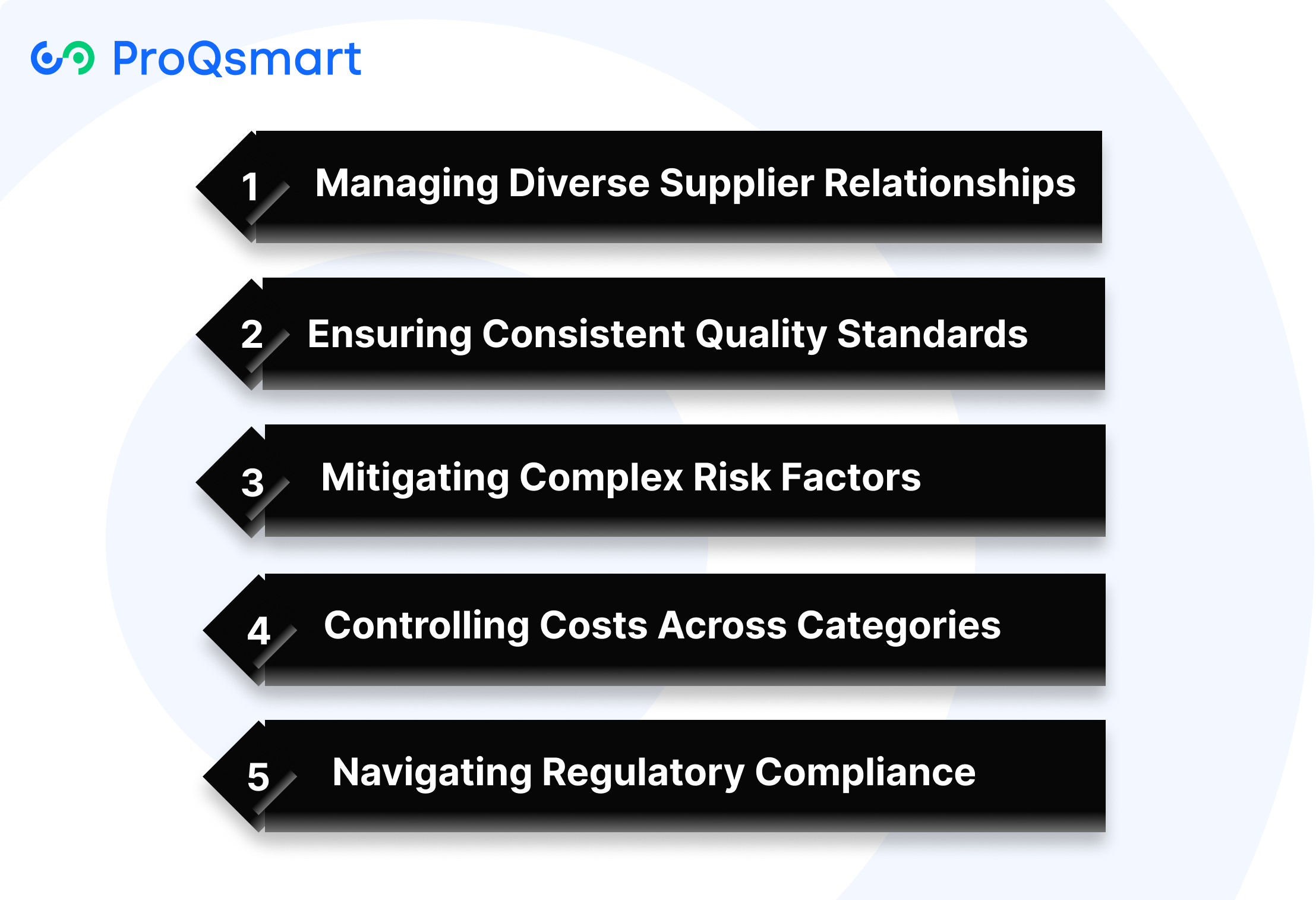 ProQsmart

1 Managing Diverse Supplier Relationships

2 Ensuring Consistent Quality Standards

3 Mitigating Complex Risk Factors

4 Controlling Costs Across Categories

5 Navigating Regulatory Compliance